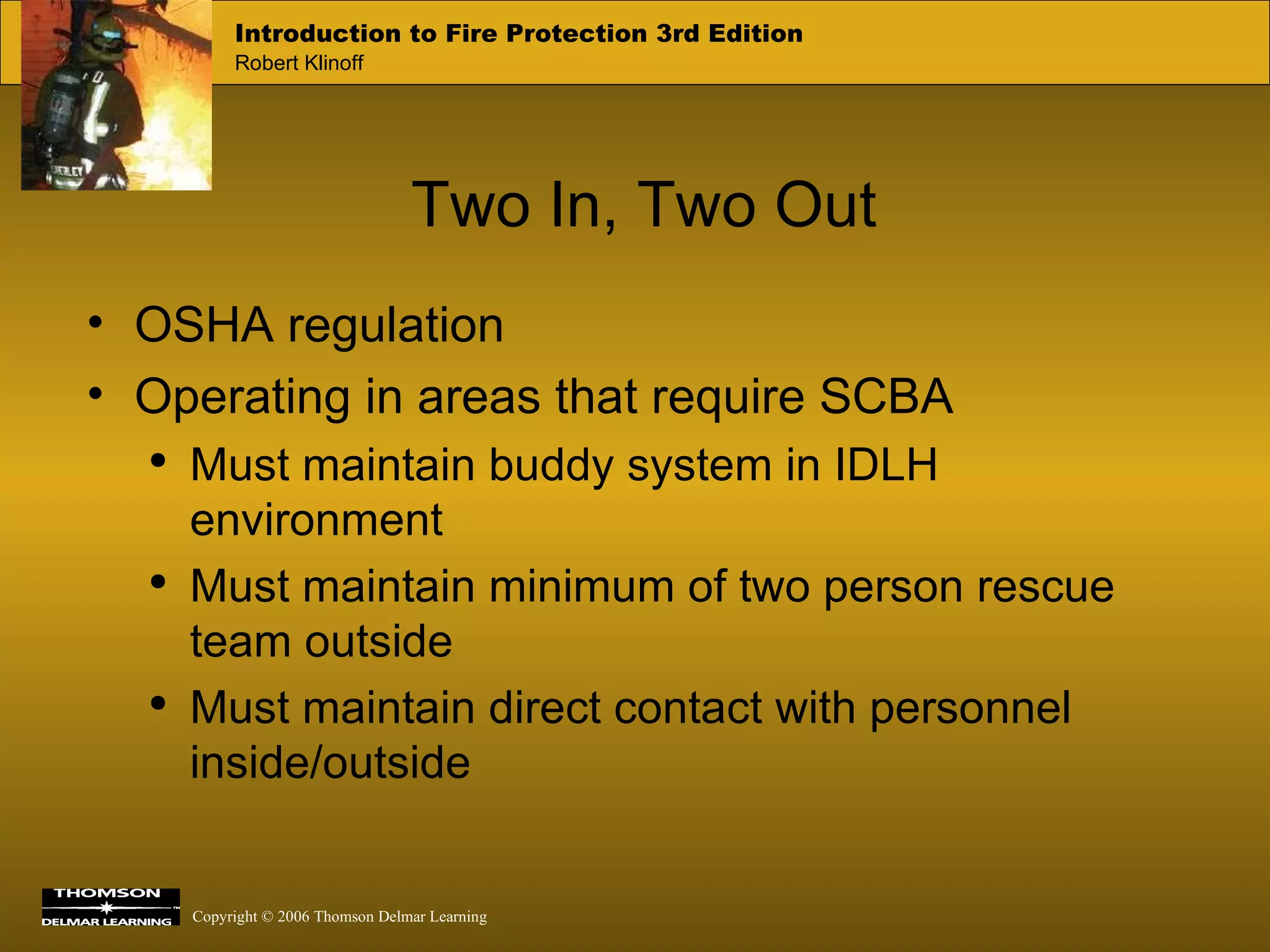 Introduction to Fire Protection 3rd Edition
Robert Klinoff

Two In, Two Out

• OSHA regulation
• Operating in areas that require SCBA
• Must maintain buddy system in IDLH environment
• Must maintain minimum of two person rescue team outside
• Must maintain direct contact with personnel inside/outside

THOMSON
DELMAR LEARNING

Copyright © 2006 Thomson Delmar Learning